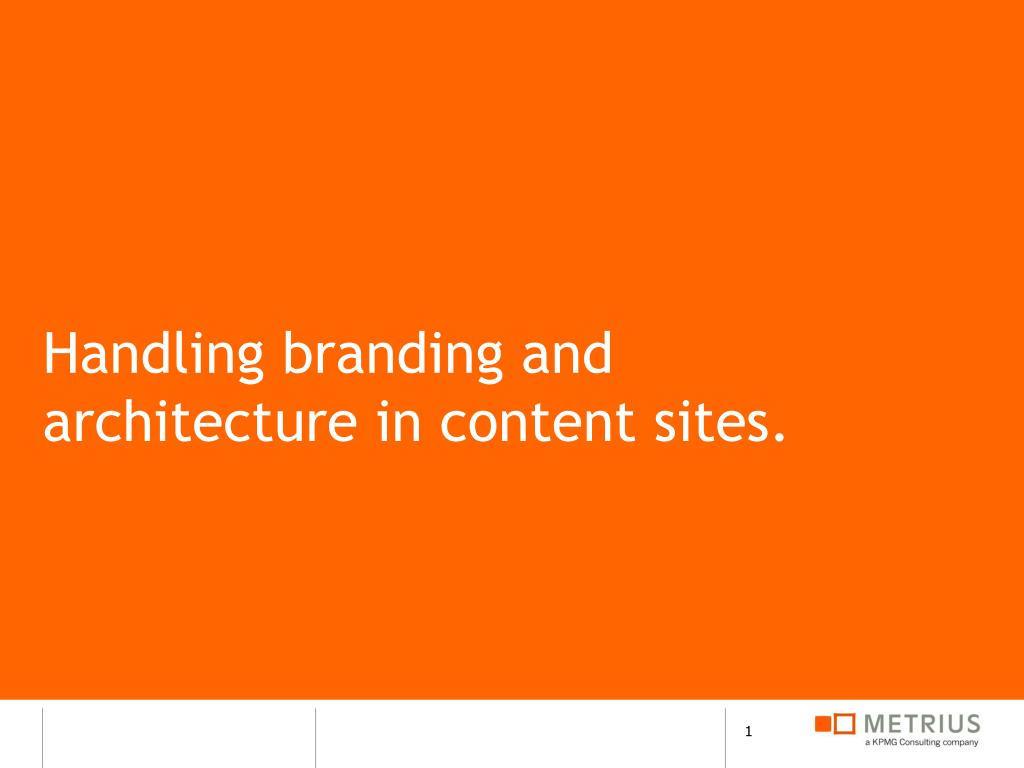 Handling branding and architecture in content sites.

1

METRIUS
a KPMG Consulting company